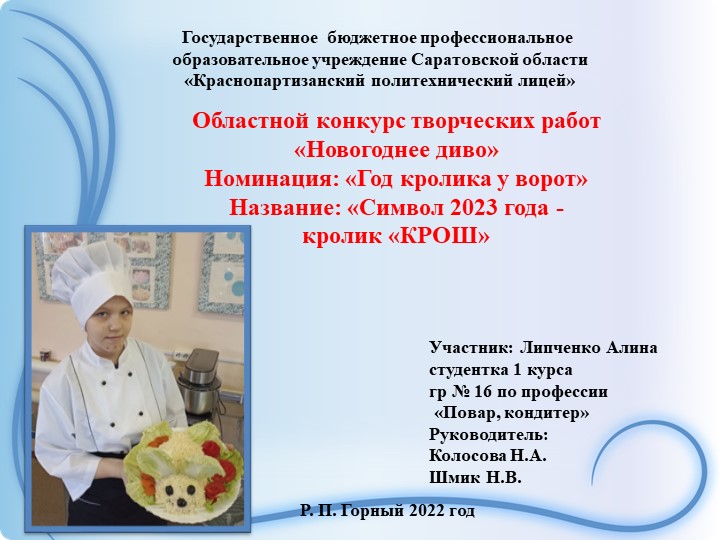 Государственное бюджетное профессиональное образовательное учреждение Саратовской области «Краснопартизанский политехнический лицей»

Областной конкурс творческих работ «Новогоднее диво»
Номинация: «Год кролика у ворот»
Название: «Символ 2023 года - кролик «КРОШ»

Участник: Липченко Алина
студентка 1 курса
гр № 16 по профессии
«Повар, кондитер»
Руководитель:
Колосова Н.А.
Шмик Н.В.

Р. П. Горный 2022 год